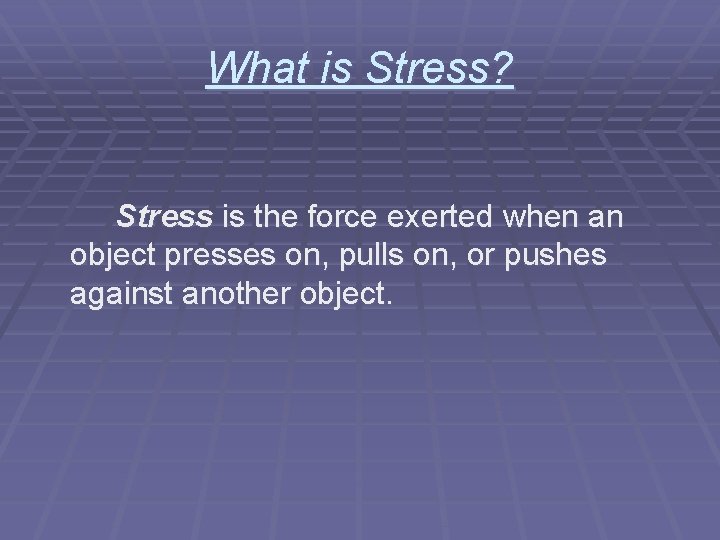 What is Stress?

Stress is the force exerted when an object presses on, pulls on, or pushes against another object.